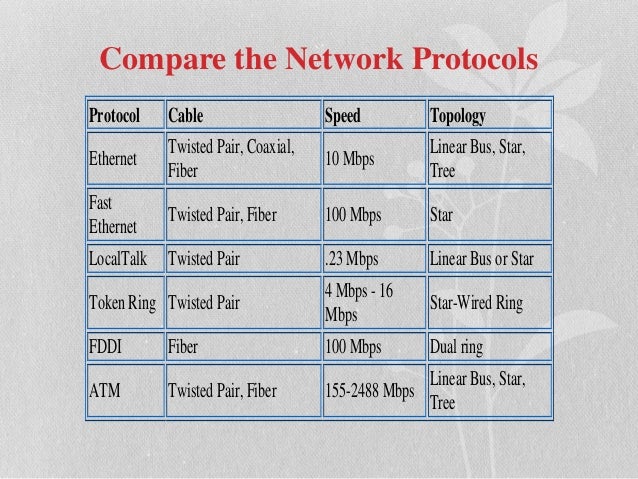 Compare the Network Protocols

| Protocol | Cable | Speed | Topology |
|---|---|---|---|
| Ethernet | Twisted Pair, Coaxial, Fiber | 10 Mbps | Linear Bus, Star, Tree |
| Fast Ethernet | Twisted Pair, Fiber | 100 Mbps | Star |
| LocalTalk | Twisted Pair | .23 Mbps | Linear Bus or Star |
| Token Ring | Twisted Pair | 4 Mbps - 16 Mbps | Star-Wired Ring |
| FDDI | Fiber | 100 Mbps | Dual ring |
| ATM | Twisted Pair, Fiber | 155-2488 Mbps | Linear Bus, Star, Tree |